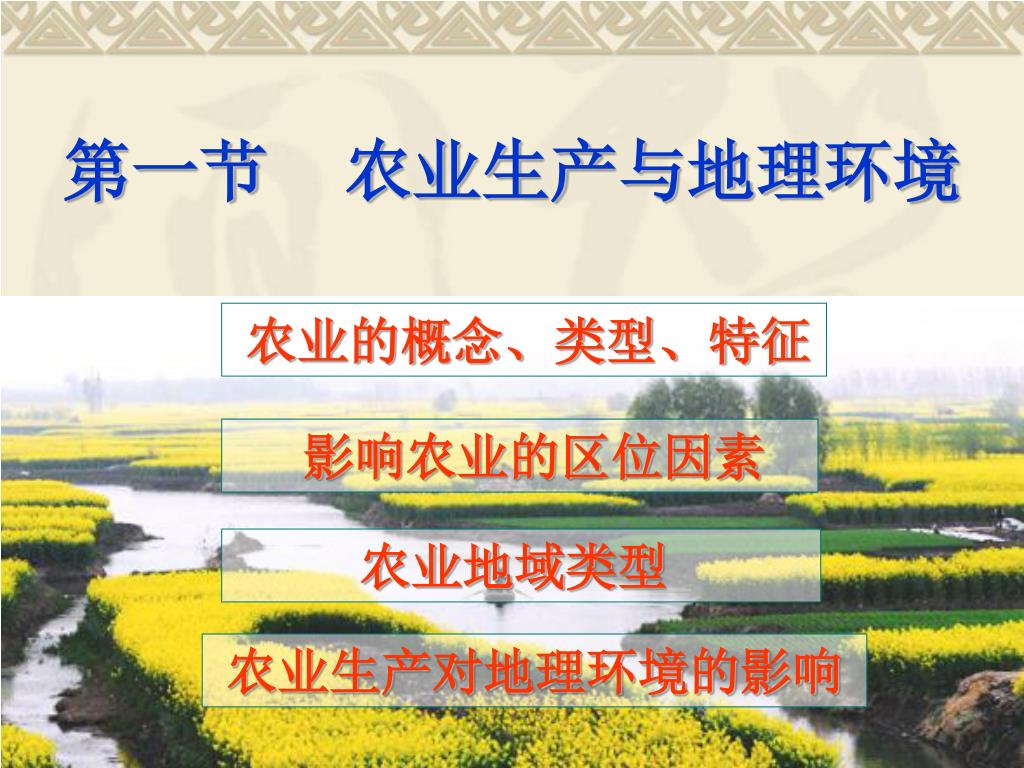 第一节　农业生产与地理环境

农业的概念、类型、特征

影响农业的区位因素

农业地域类型

农业生产对地理环境的影响